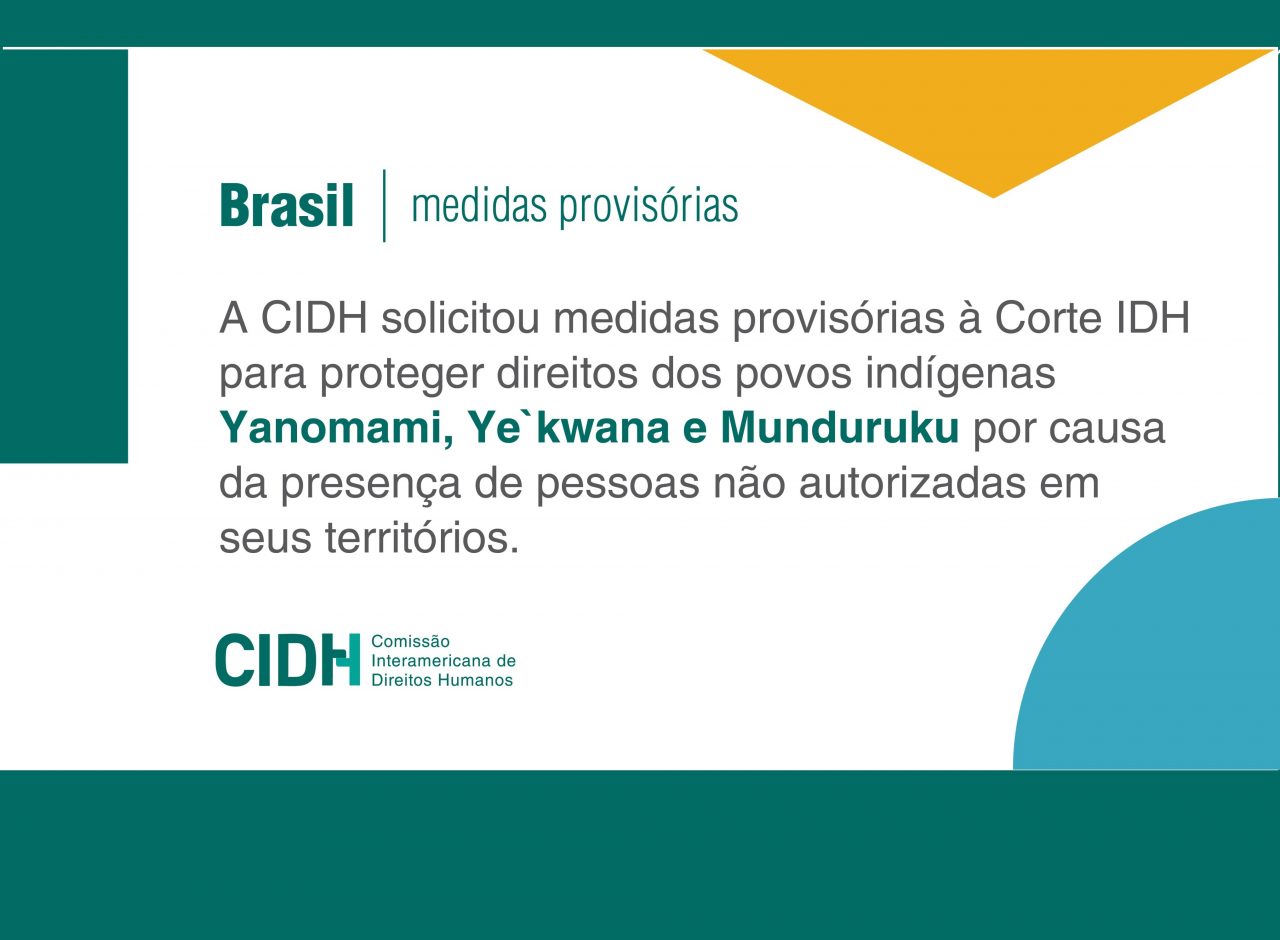 Brasil | medidas provisórias

A CIDH solicitou medidas provisórias à Corte IDH para proteger direitos dos povos indígenas Yanomami, Ye`kwana e Munduruku por causa da presença de pessoas não autorizadas em seus territórios.

CIDH Comissão Interamericana de Direitos Humanos